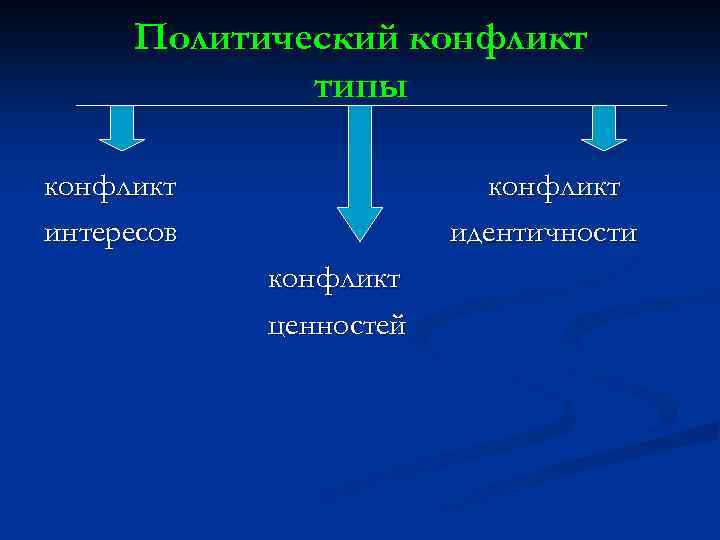 Политический конфликт
типы

конфликт интересов

конфликт ценностей

конфликт идентичности